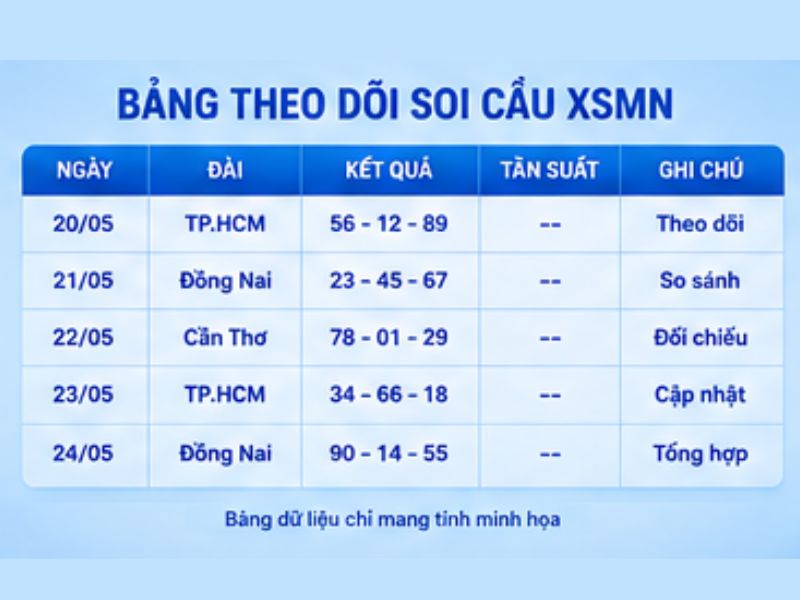 BẢNG THEO DÕI SOI CẦU XSMN

| NGÀY | ĐÀI | KẾT QUẢ | TẦN SUẤT | GHI CHÚ |
|---|---|---|---|---|
| 20/05 | TP.HCM | 56 - 12 - 89 | -- | Theo dõi |
| 21/05 | Đồng Nai | 23 - 45 - 67 | -- | So sánh |
| 22/05 | Cần Thơ | 78 - 01 - 29 | -- | Đối chiếu |
| 23/05 | TP.HCM | 34 - 66 - 18 | -- | Cập nhật |
| 24/05 | Đồng Nai | 90 - 14 - 55 | -- | Tổng hợp |

Bảng dữ liệu chỉ mang tính minh họa